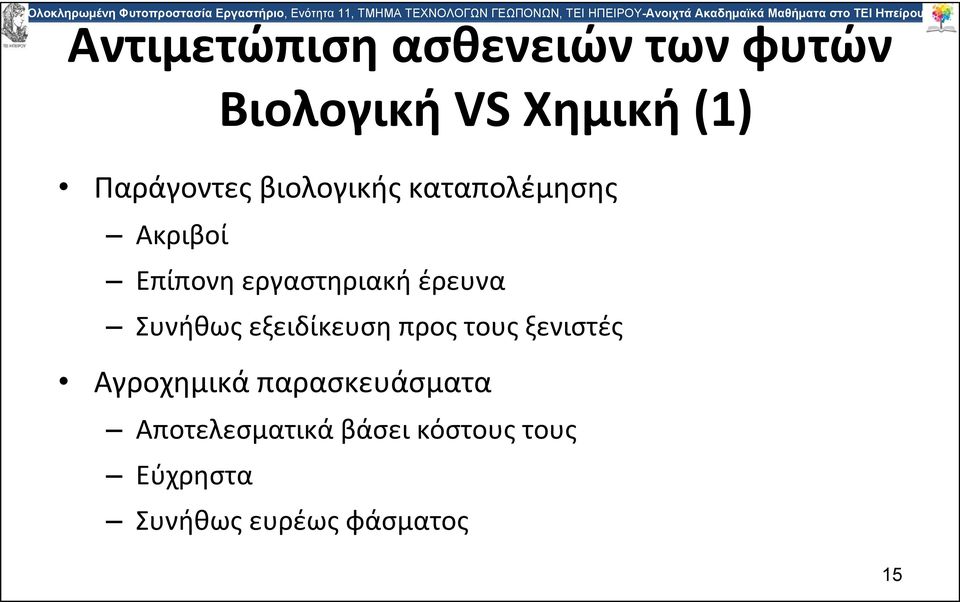 Ολοκληρωμένη Φυτοπροστασία Εργαστήριο, Ενότητα 11, ΤΜΗΜΑ ΤΕΧΝΟΛΟΓΩΝ ΓΕΩΠΟΝΩΝ, ΤΕΙ ΗΠΕΙΡΟΥ-Ανοιχτά Ακαδημαϊκά Μαθήματα στο ΤΕΙ Ηπείρου

Αντιμετώπιση ασθενειών των φυτών Βιολογική VS Χημική (1)

• Παράγοντες βιολογικής καταπολέμησης
– Ακριβοί
– Επίπονη εργαστηριακή έρευνα
– Συνήθως εξειδίκευση προς τους ξενιστές

• Αγροχημικά παρασκευάσματα
– Αποτελεσματικά βάσει κόστους τους
– Εύχρηστα
– Συνήθως ευρέως φάσματος

15